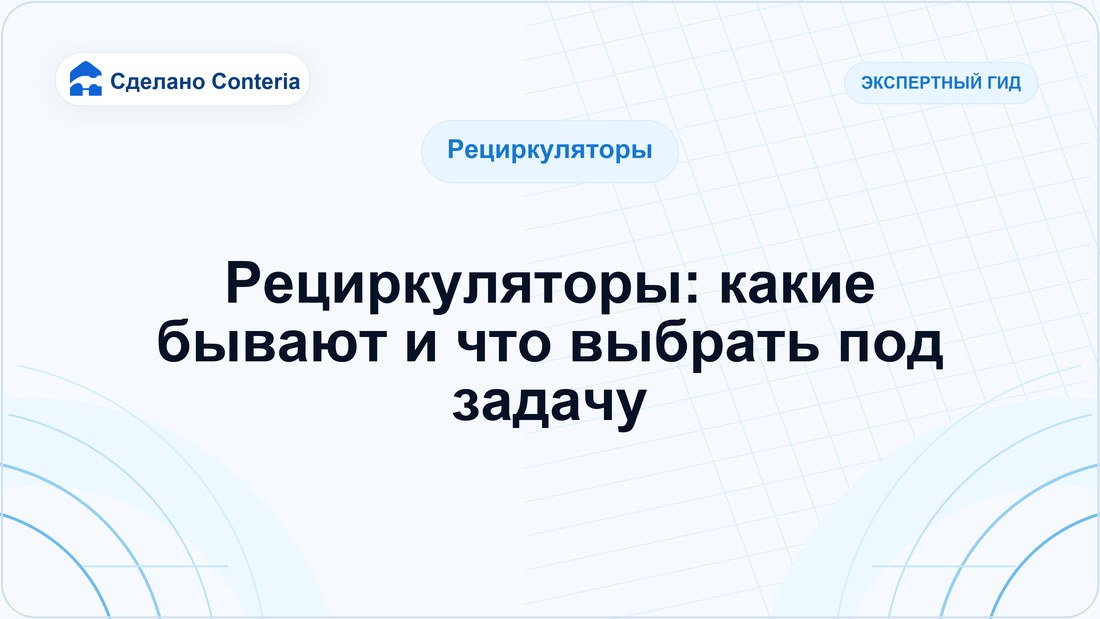 Сделано Conteria

ЭКСПЕРТНЫЙ ГИД

Рециркуляторы

Рециркуляторы: какие бывают и что выбрать под задачу